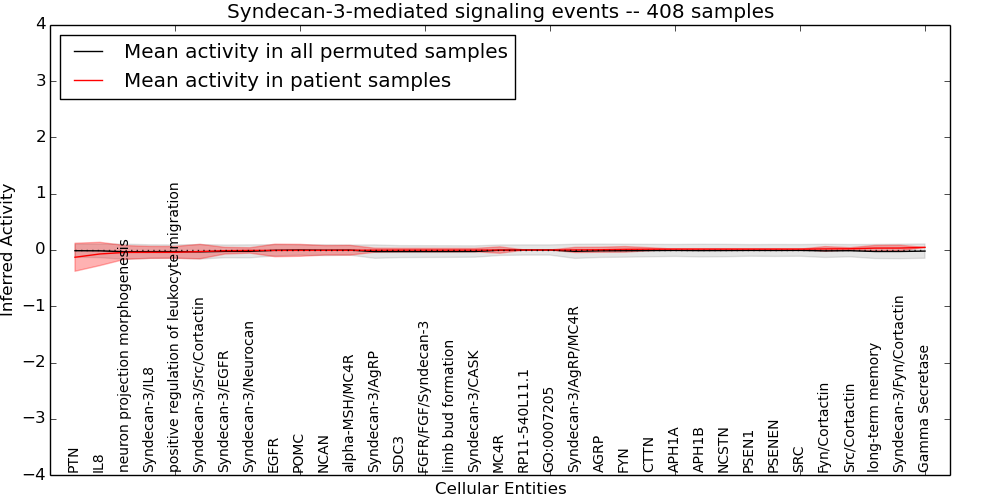 Syndecan-3-mediated signaling events -- 408 samples

Mean activity in all permuted samples
Mean activity in patient samples

Inferred Activity

4
3
2
1
0
−1
−2
−3
−4

PTN
IL8
neuron projection morphogenesis
Syndecan-3/IL8
positive regulation of leukocyte migration
Syndecan-3/Src/Cortactin
Syndecan-3/EGFR
Syndecan-3/Neurocan
EGFR
POMC
NCAN
alpha-MSH/MC4R
Syndecan-3/AgRP
SDC3
FGFR/FGF/Syndecan-3
limb bud formation
Syndecan-3/CASK
MC4R
RP11-540L11.1
GO:0007205
Syndecan-3/AgRP/MC4R
AGRP
FYN
CTTN
APH1A
APH1B
NCSTN
PSEN1
PSENEN
SRC
Fyn/Cortactin
Src/Cortactin
long-term memory
Syndecan-3/Fyn/Cortactin
Gamma Secretase

Cellular Entities